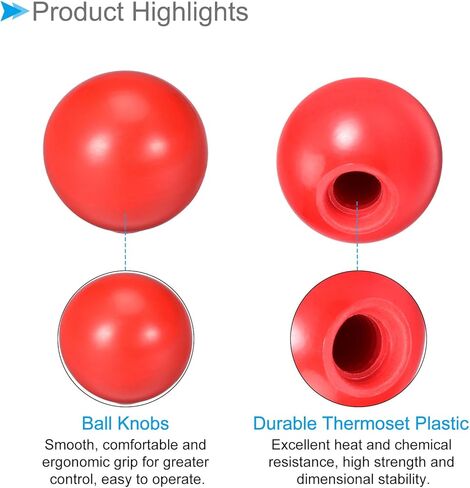 Product Highlights

Ball Knobs

Smooth, comfortable and ergonomic grip for greater control, easy to operate.

Durable Thermoset Plastic

Excellent heat and chemical resistance, high strength and dimensional stability.